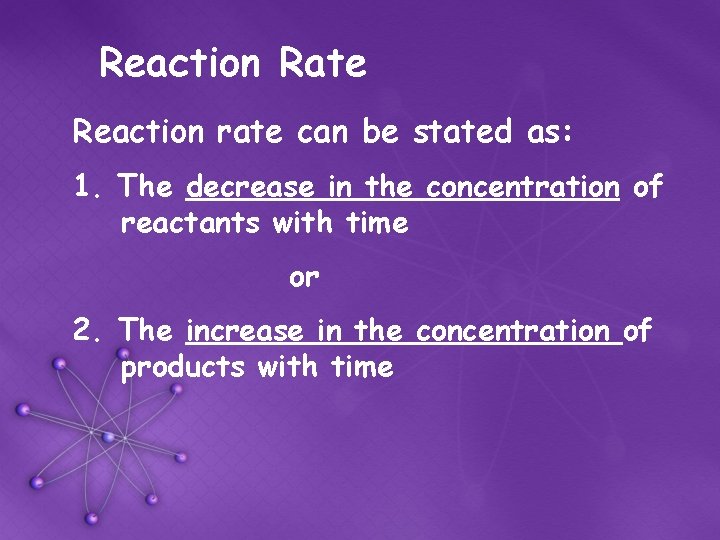 Reaction Rate

Reaction rate can be stated as:

1. The decrease in the concentration of reactants with time

or

2. The increase in the concentration of products with time